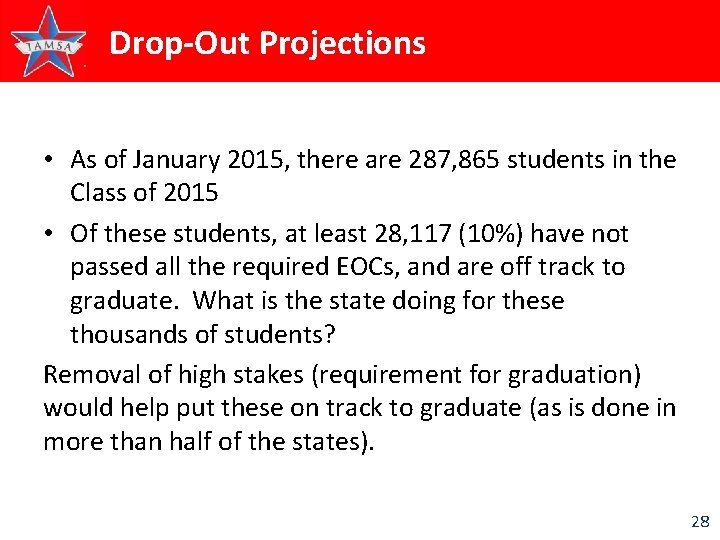 TAMSA

Drop-Out Projections

• As of January 2015, there are 287,865 students in the Class of 2015

• Of these students, at least 28,117 (10%) have not passed all the required EOCs, and are off track to graduate. What is the state doing for these thousands of students?

Removal of high stakes (requirement for graduation) would help put these on track to graduate (as is done in more than half of the states).

28